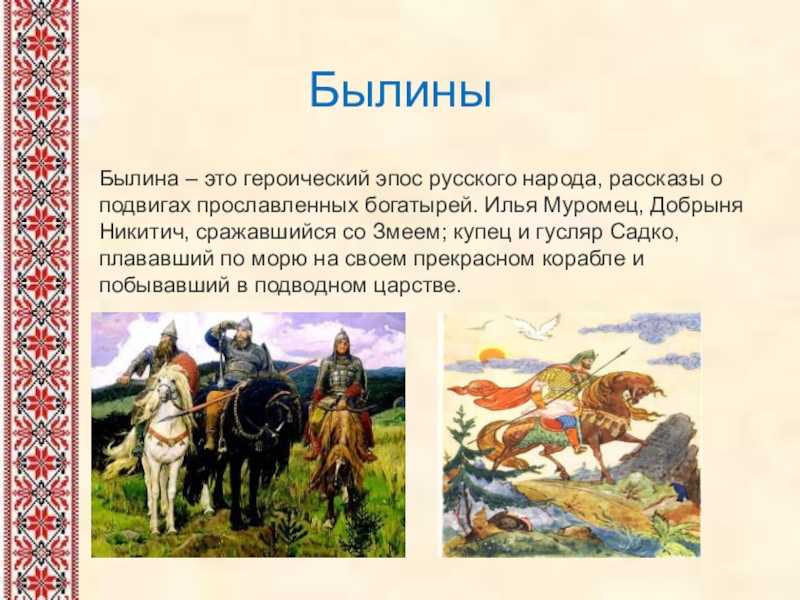 Былины

Былина – это героический эпос русского народа, рассказы о подвигах прославленных богатырей. Илья Муромец, Добрыня Никитич, сражавшийся со Змеем; купец и гусляр Садко, плававший по морю на своем прекрасном корабле и побывавший в подводном царстве.